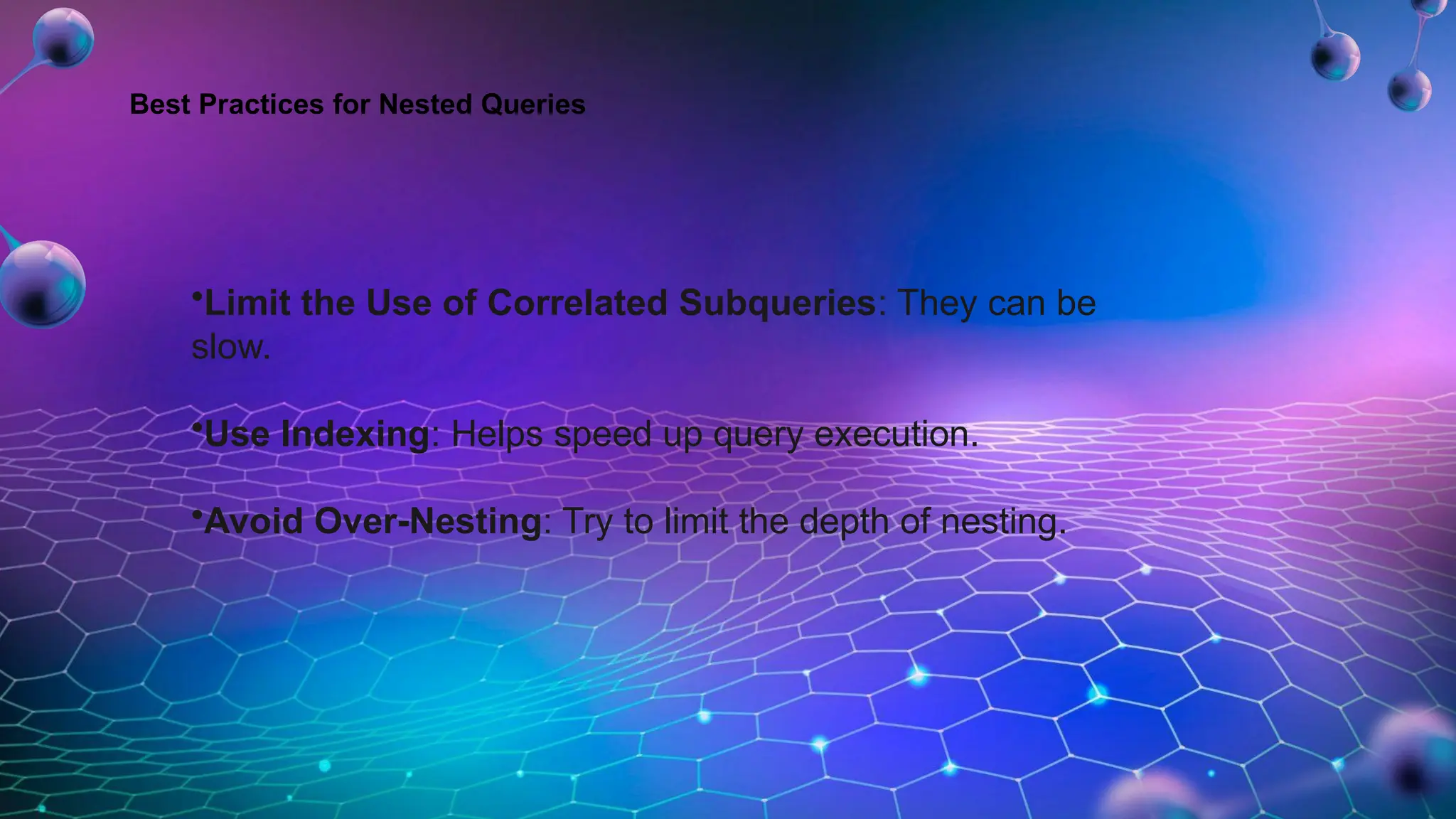 Best Practices for Nested Queries

•Limit the Use of Correlated Subqueries: They can be slow.

•Use Indexing: Helps speed up query execution.

•Avoid Over-Nesting: Try to limit the depth of nesting.